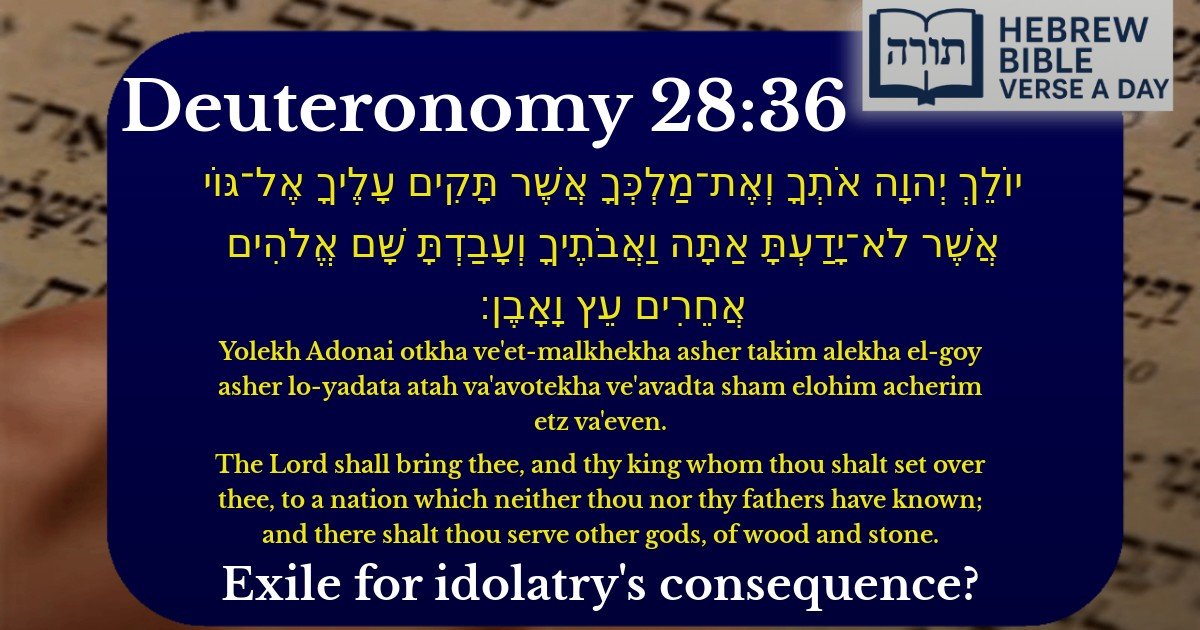 תורה
HEBREW BIBLE VERSE A DAY

Deuteronomy 28:36

יוֹלֵךְ יְהוָה אֹתְךָ וְאֶת־מַלְכְּךָ אֲשֶׁר תָּקִים עָלֶיךָ אֶל־גּוֹי אֲשֶׁר לֹא־יָדַעְתָּ אַתָּה וַאֲבֹתֶיךָ וְעָבַדְתָּ שָּׁם אֱלֹהִים אֲחֵרִים עֵץ וָאָבֶן׃

Yolekh Adonai otkha ve'et-malkhekha asher takim alekha el-goy asher lo-yadata atah va'avotekha ve'avadta sham elohim acherim etz va'even.

The Lord shall bring thee, and thy king whom thou shalt set over thee, to a nation which neither thou nor thy fathers have known; and there shalt thou serve other gods, of wood and stone.

Exile for idolatry's consequence?